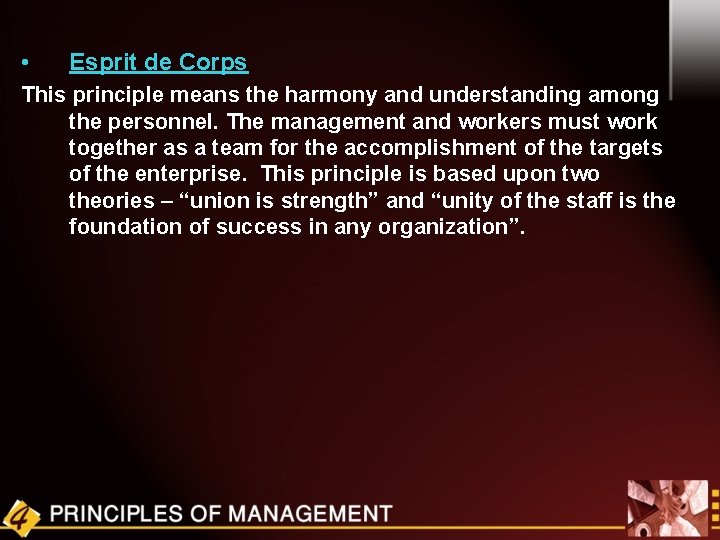 • Esprit de Corps

This principle means the harmony and understanding among the personnel. The management and workers must work together as a team for the accomplishment of the targets of the enterprise. This principle is based upon two theories – “union is strength” and “unity of the staff is the foundation of success in any organization”.

4 PRINCIPLES OF MANAGEMENT